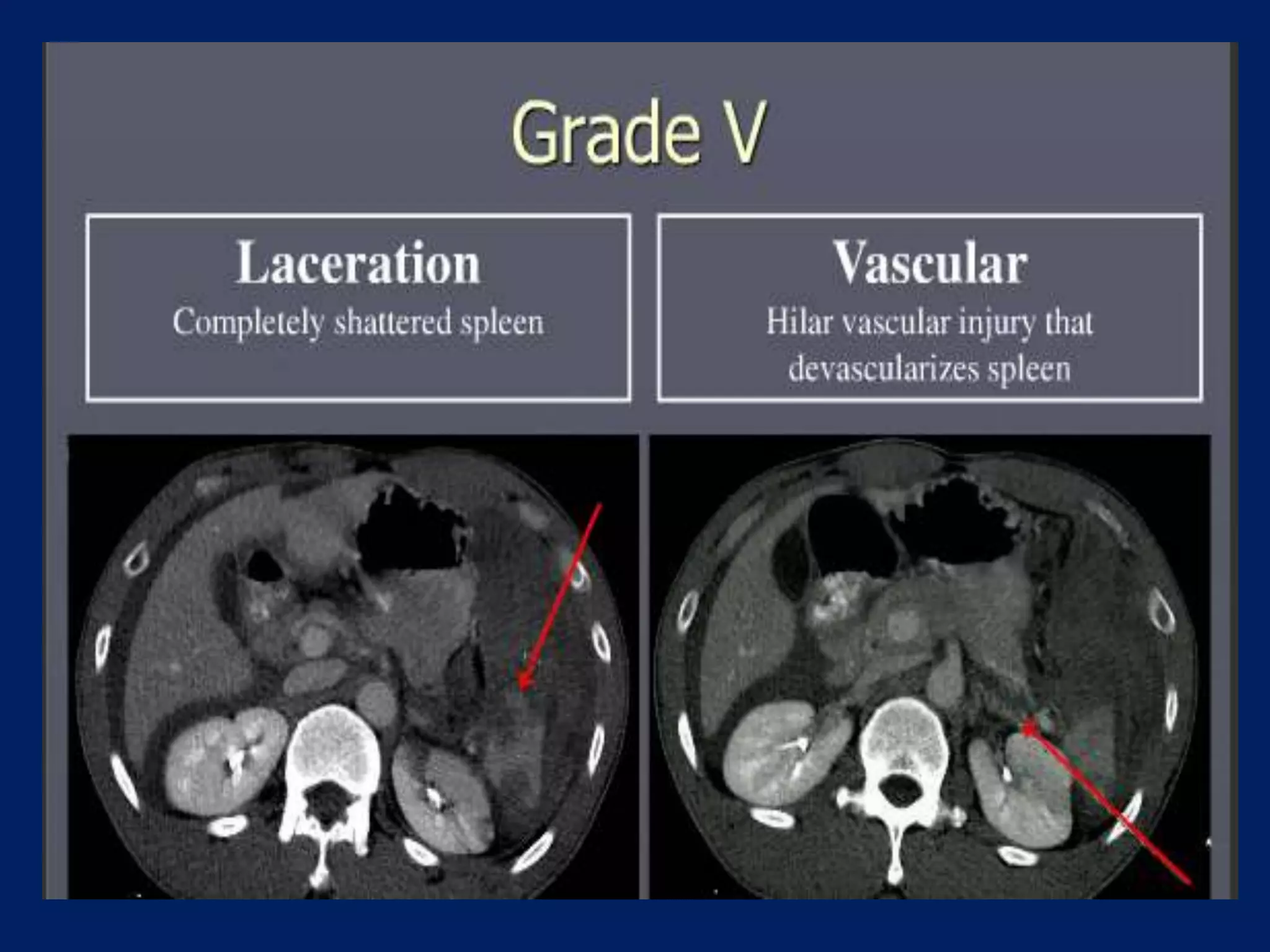 Grade V

Laceration
Completely shattered spleen

Vascular
Hilar vascular injury that devascularizes spleen